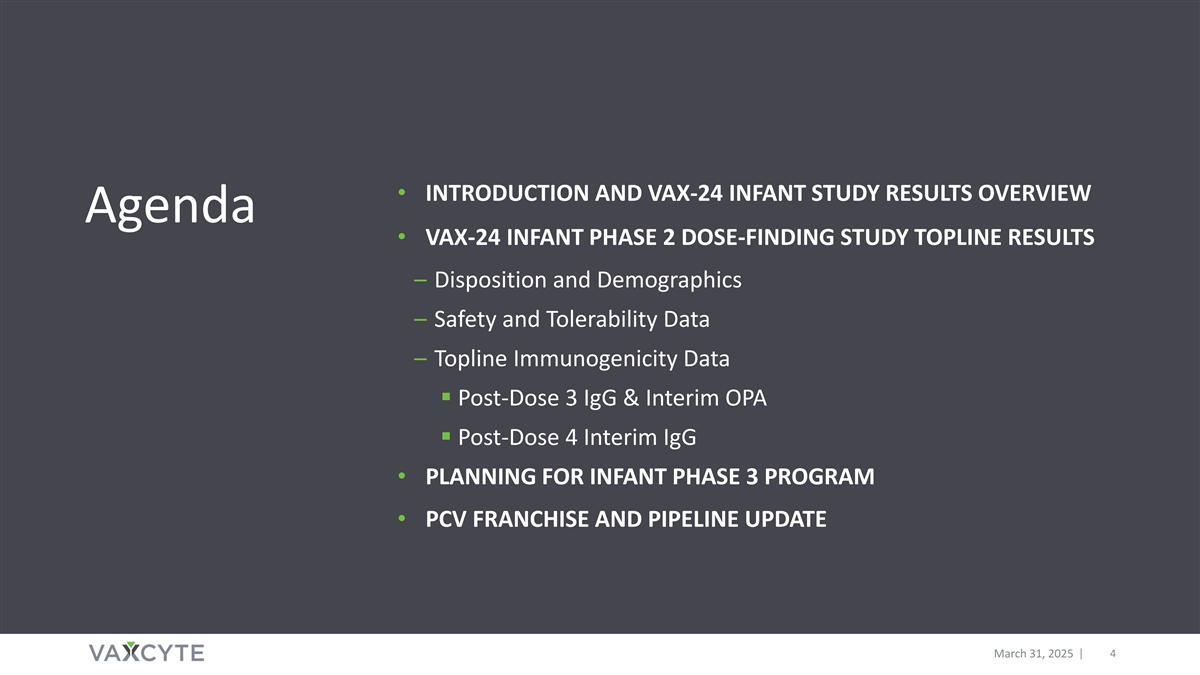 Agenda

• INTRODUCTION AND VAX-24 INFANT STUDY RESULTS OVERVIEW

• VAX-24 INFANT PHASE 2 DOSE-FINDING STUDY TOPLINE RESULTS

– Disposition and Demographics

– Safety and Tolerability Data

– Topline Immunogenicity Data

▪ Post-Dose 3 IgG & Interim OPA

▪ Post-Dose 4 Interim IgG

• PLANNING FOR INFANT PHASE 3 PROGRAM

• PCV FRANCHISE AND PIPELINE UPDATE

VAXCYTE

March 31, 2025 | 4